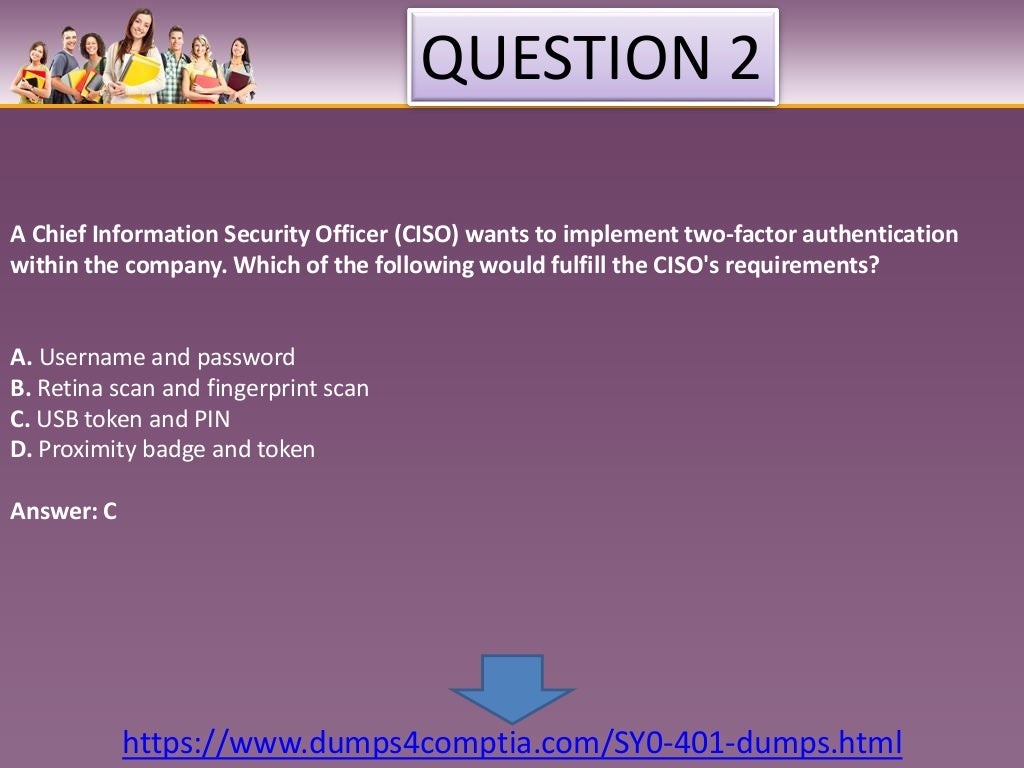 QUESTION 2

A Chief Information Security Officer (CISO) wants to implement two-factor authentication within the company. Which of the following would fulfill the CISO's requirements?

A. Username and password
B. Retina scan and fingerprint scan
C. USB token and PIN
D. Proximity badge and token

Answer: C

https://www.dumps4comptia.com/SY0-401-dumps.html